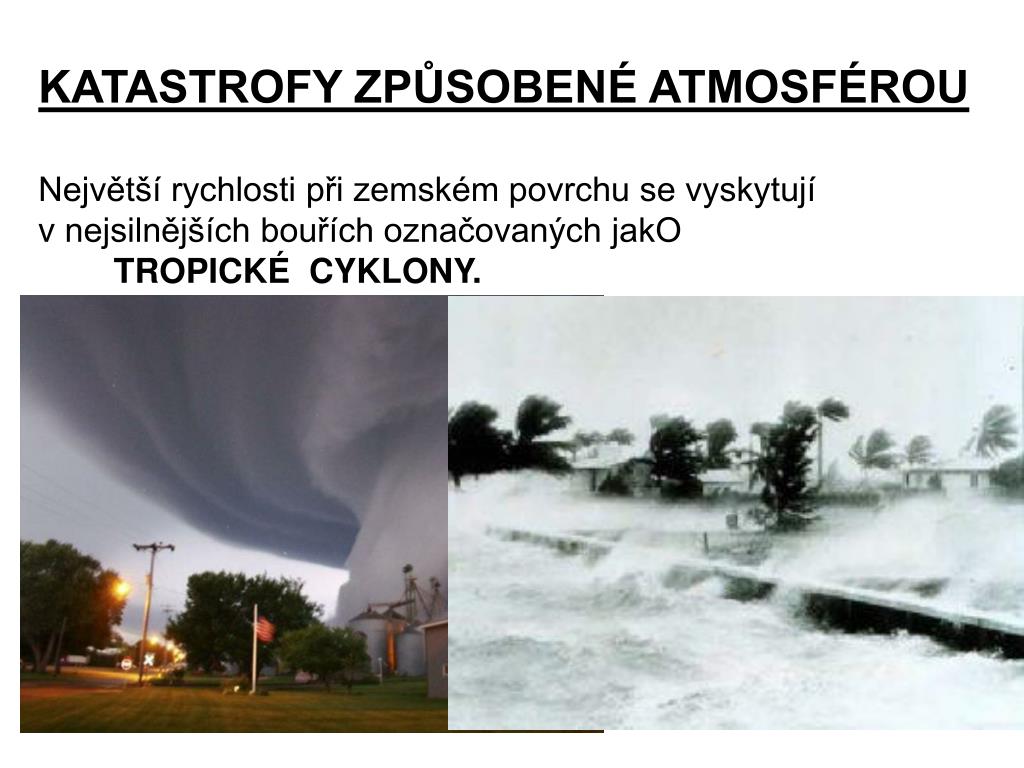 KATASTROFY ZPŮSOBENÉ ATMOSFÉROU

Největší rychlosti při zemském povrchu se vyskytují v nejsilnějších bouřích označovaných jakO

TROPICKÉ CYKLONY.